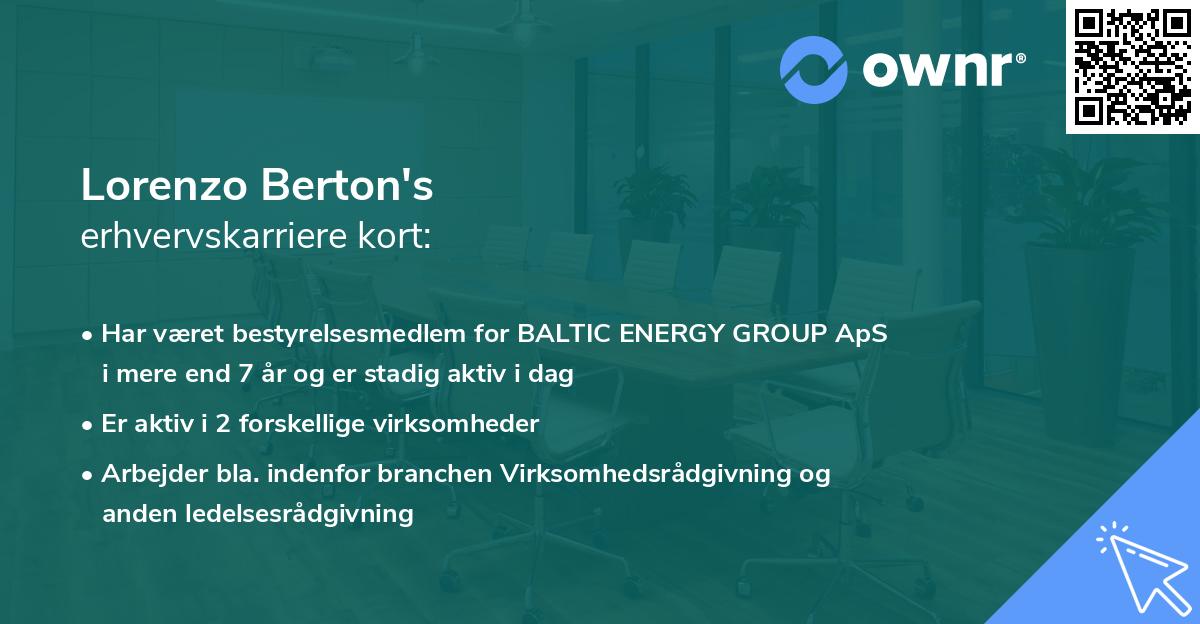 ownr®

Lorenzo Berton's
erhvervskarriere kort:

• Har været bestyrelsesmedlem for BALTIC ENERGY GROUP ApS i mere end 7 år og er stadig aktiv i dag

• Er aktiv i 2 forskellige virksomheder

• Arbejder bla. indenfor branchen Virksomhedsrådgivning og anden ledelsesrådgivning